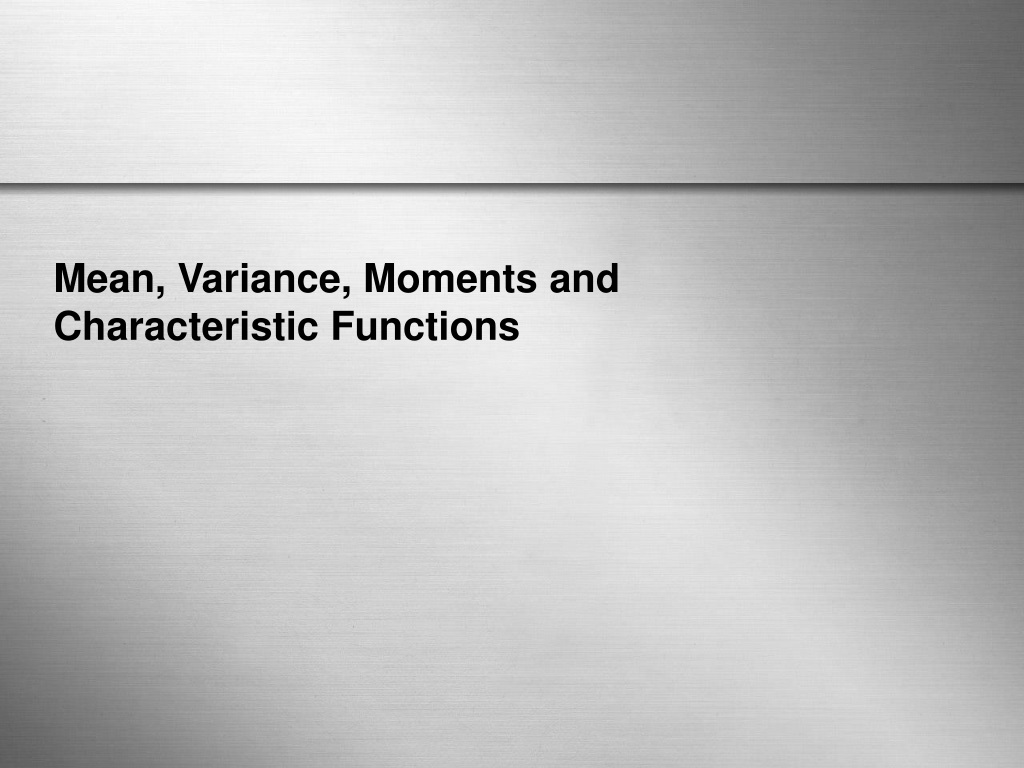 Mean, Variance, Moments and Characteristic Functions